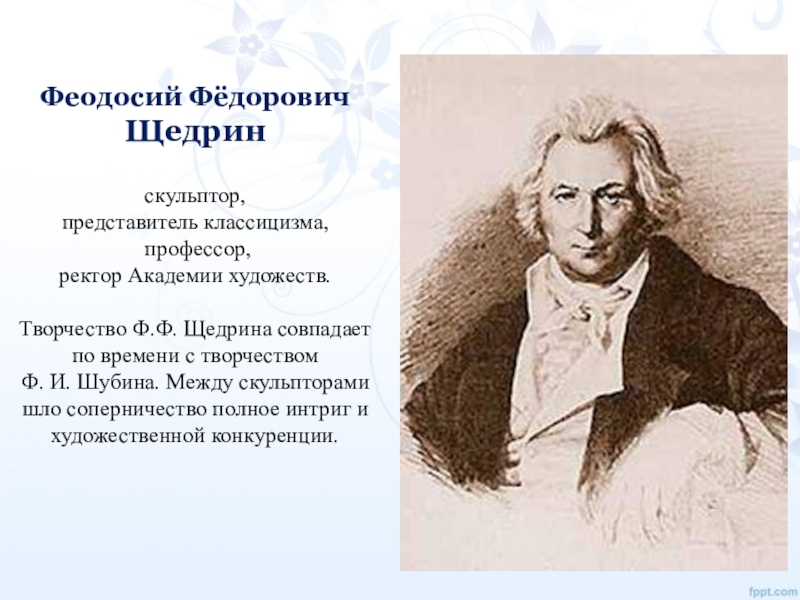 Феодосий Фёдорович
Щедрин

скульптор,
представитель классицизма,
профессор,
ректор Академии художеств.

Творчество Ф.Ф. Щедрина совпадает по времени с творчеством Ф. И. Шубина. Между скульпторами шло соперничество полное интриг и художественной конкуренции.

fppt.com